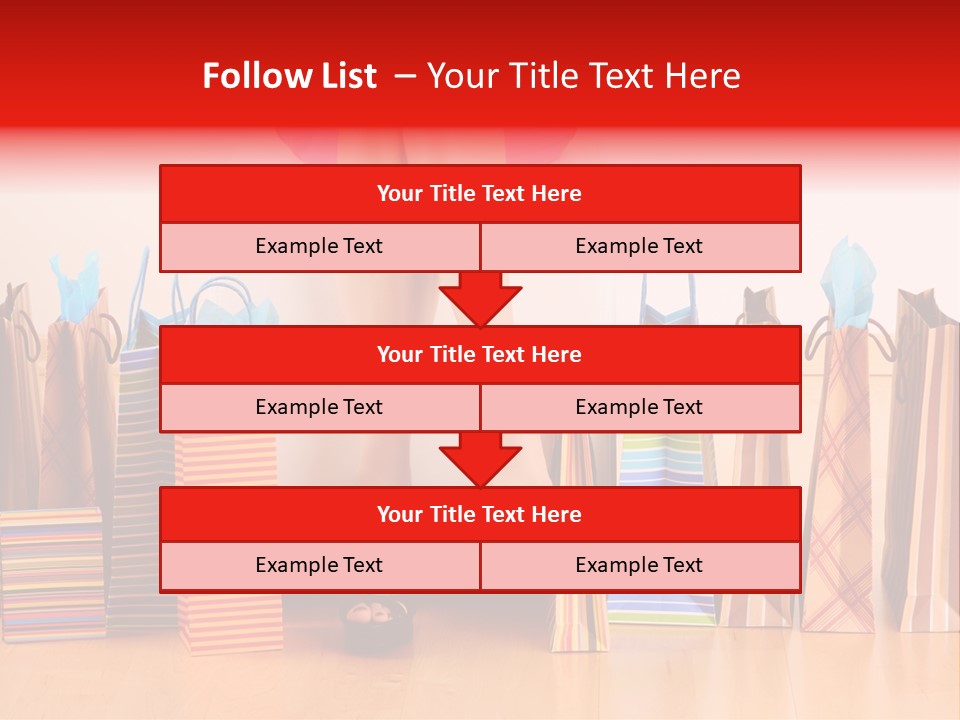 Follow List – Your Title Text Here

Your Title Text Here

Example Text

Example Text

Your Title Text Here

Example Text

Example Text

Your Title Text Here

Example Text

Example Text